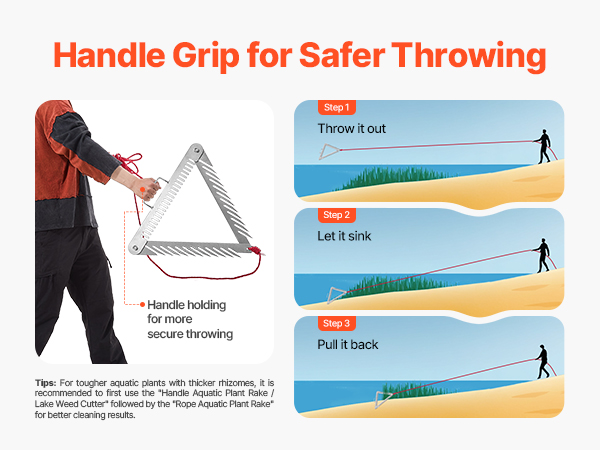 Handle Grip for Safer Throwing

Handle holding for more secure throwing

Tips: For tougher aquatic plants with thicker rhizomes, it is recommended to first use the "Handle Aquatic Plant Rake / Lake Weed Cutter" followed by the "Rope Aquatic Plant Rake" for better cleaning results.

Step 1
Throw it out

Step 2
Let it sink

Step 3
Pull it back